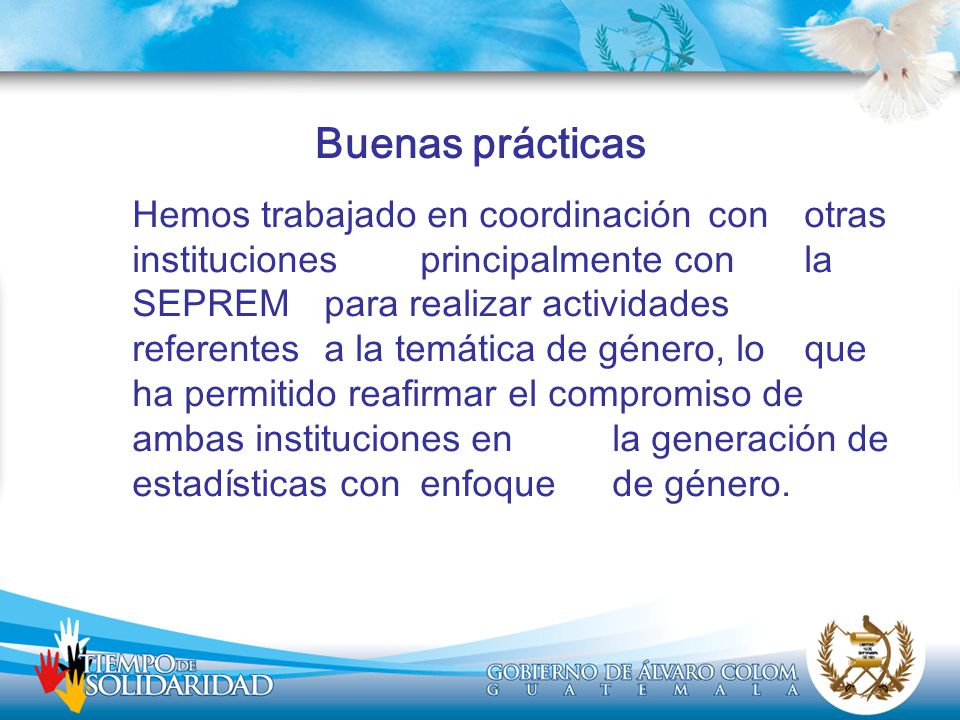 Buenas prácticas

Hemos trabajado en coordinación con otras instituciones principalmente con la SEPREM para realizar actividades referentes a la temática de género, lo que ha permitido reafirmar el compromiso de ambas instituciones en la generación de estadísticas con enfoque de género.

TIEMPO DE SOLIDARIDAD

GOBIERNO DE ÁLVARO COLOM
GUATEMALA